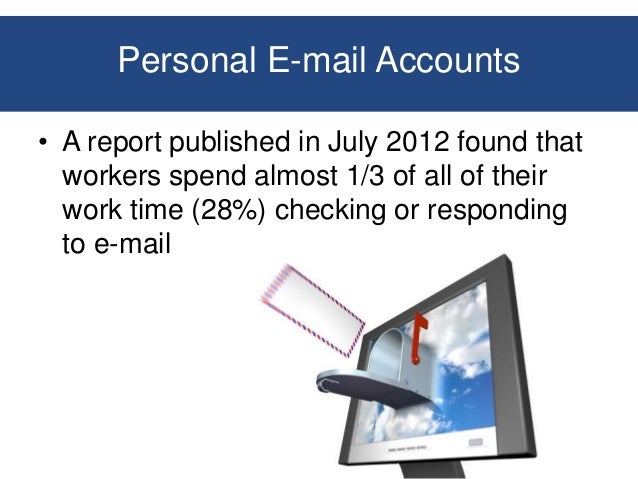 Personal E-mail Accounts

• A report published in July 2012 found that workers spend almost 1/3 of all of their work time (28%) checking or responding to e-mail